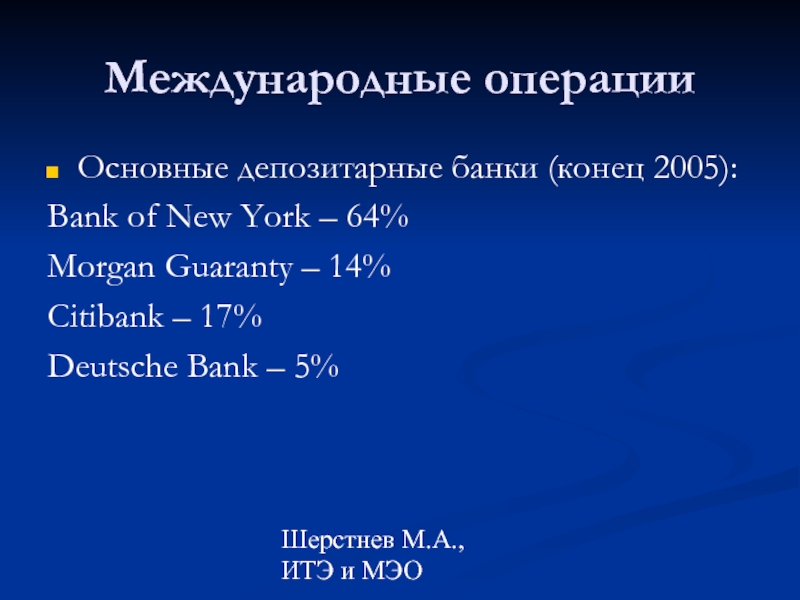 Международные операции

Основные депозитарные банки (конец 2005):

Bank of New York – 64%

Morgan Guaranty – 14%

Citibank – 17%

Deutsche Bank – 5%

Шерстнев М.А.,
ИТЭ и МЭО